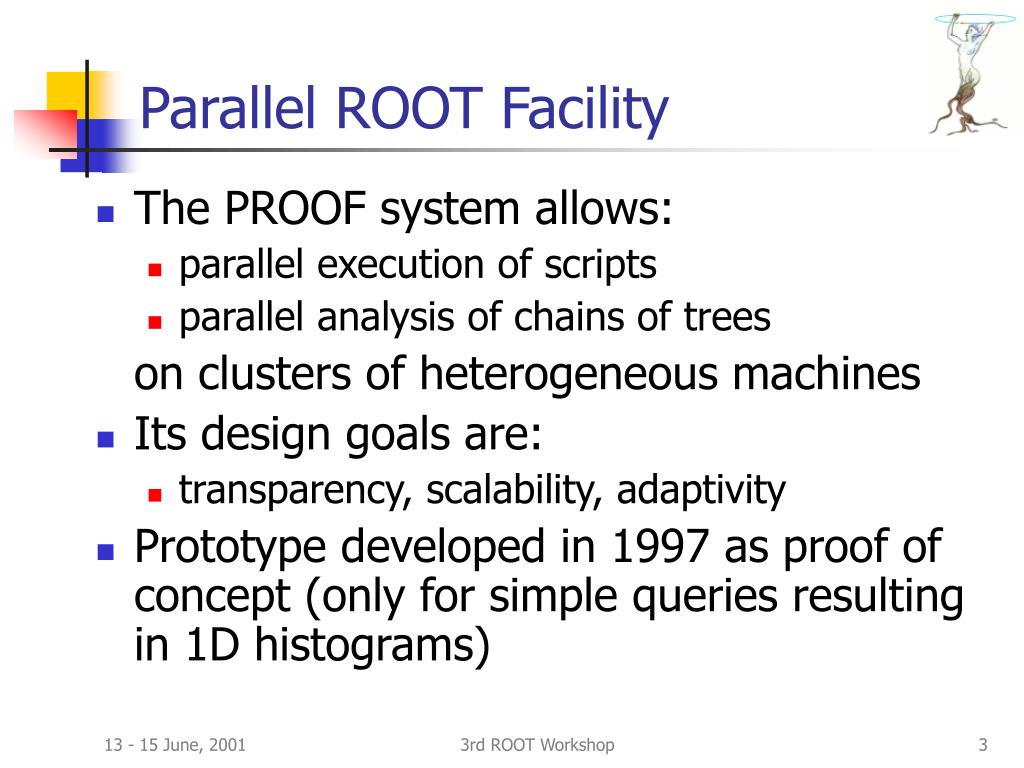 Parallel ROOT Facility

The PROOF system allows:
parallel execution of scripts
parallel analysis of chains of trees
on clusters of heterogeneous machines

Its design goals are:
transparency, scalability, adaptivity

Prototype developed in 1997 as proof of concept (only for simple queries resulting in 1D histograms)

13 - 15 June, 2001
3rd ROOT Workshop
3